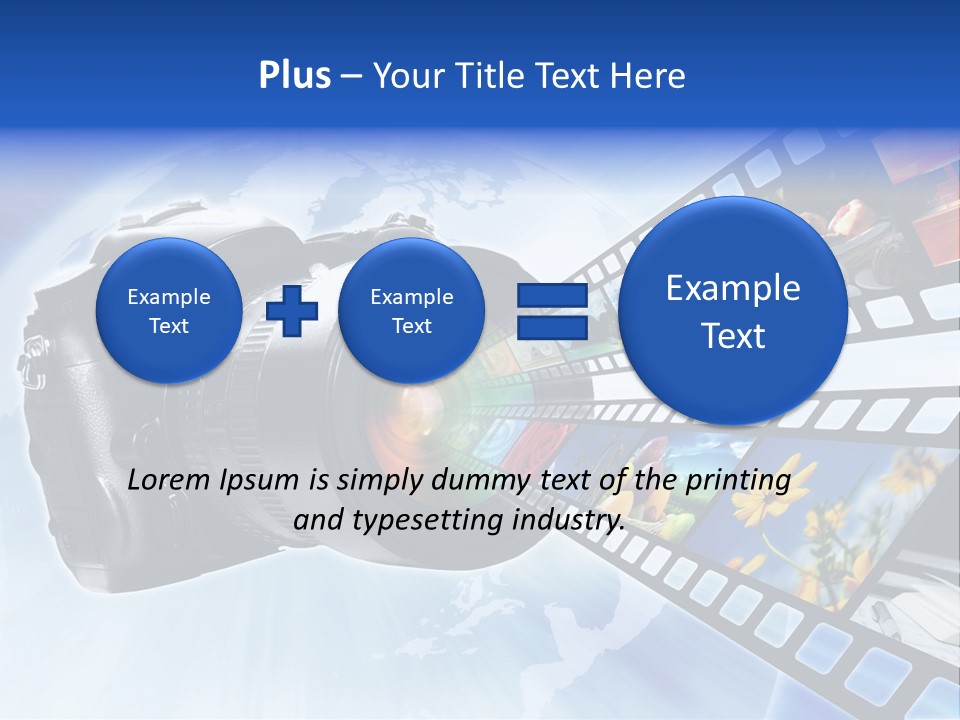 Plus – Your Title Text Here

Example Text

Example Text

Example Text

Lorem Ipsum is simply dummy text of the printing and typesetting industry.